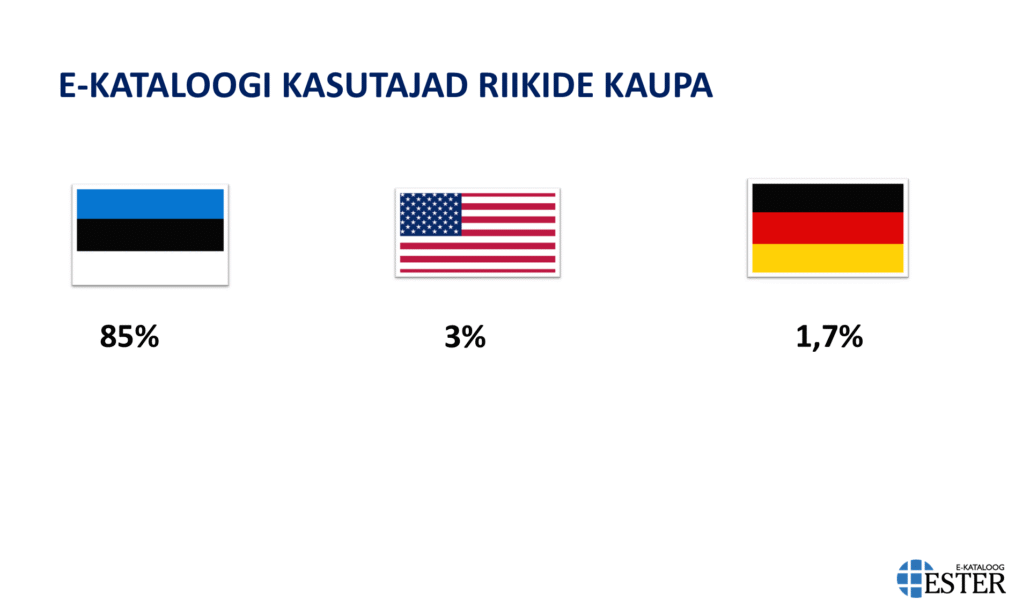 E-KATALOOGI KASUTAJAD RIIKIDE KAUPA

85%

3%

1,7%

E-KATALOOG
ESTER